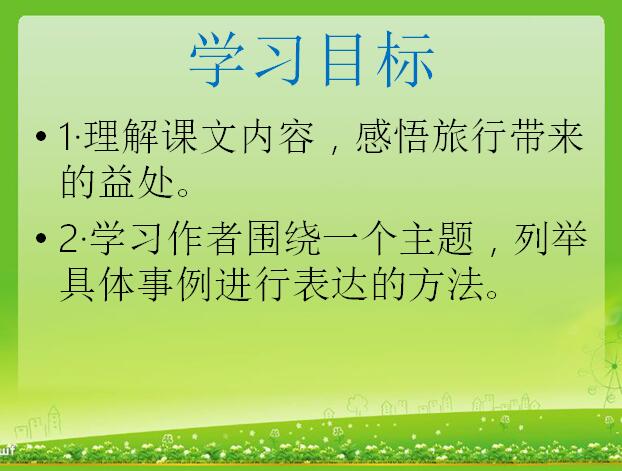 学习目标

• 1·理解课文内容，感悟旅行带来的益处。

• 2·学习作者围绕一个主题，列举具体事例进行表达的方法。